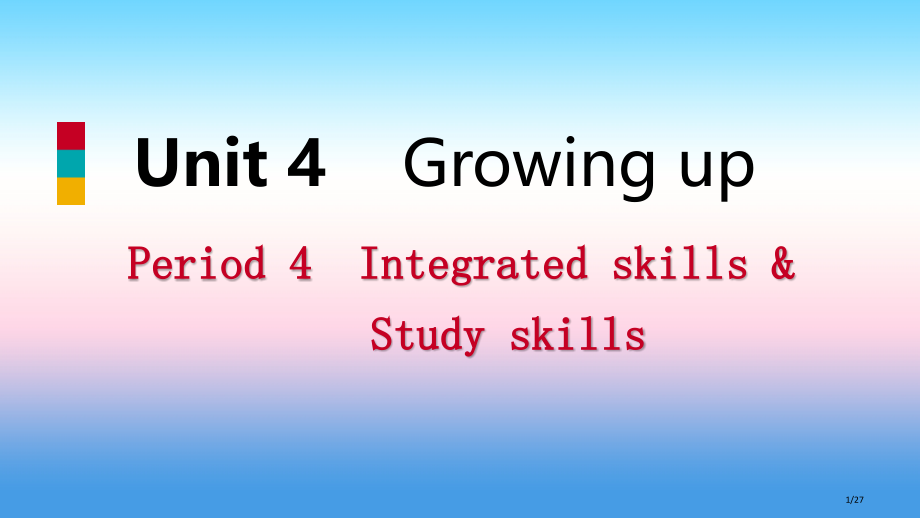 Unit 4 Growing up

Period 4 Integrated skills & Study skills

1/27